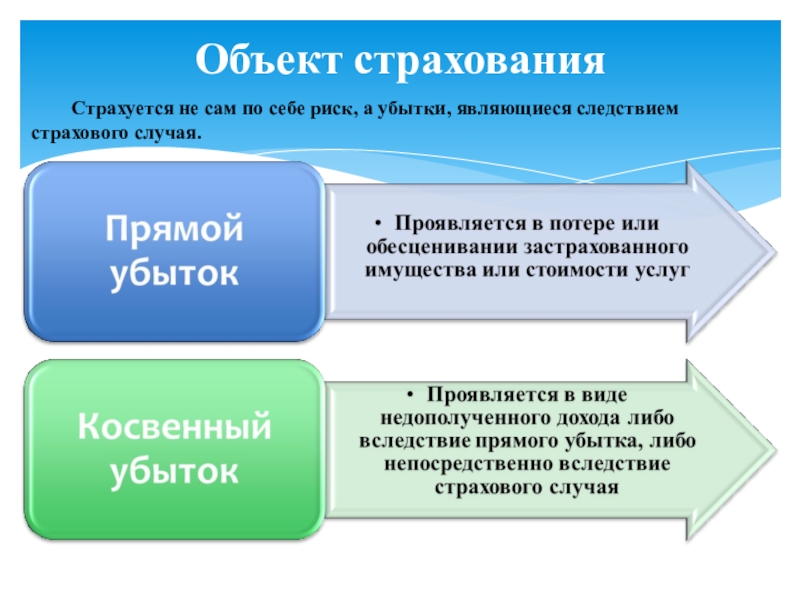 Объект страхования

Страхуется не сам по себе риск, а убытки, являющиеся следствием страхового случая.

Прямой убыток

• Проявляется в потере или обесценивании застрахованного имущества или стоимости услуг

Косвенный убыток

• Проявляется в виде недополученного дохода либо вследствие прямого убытка, либо непосредственно вследствие страхового случая